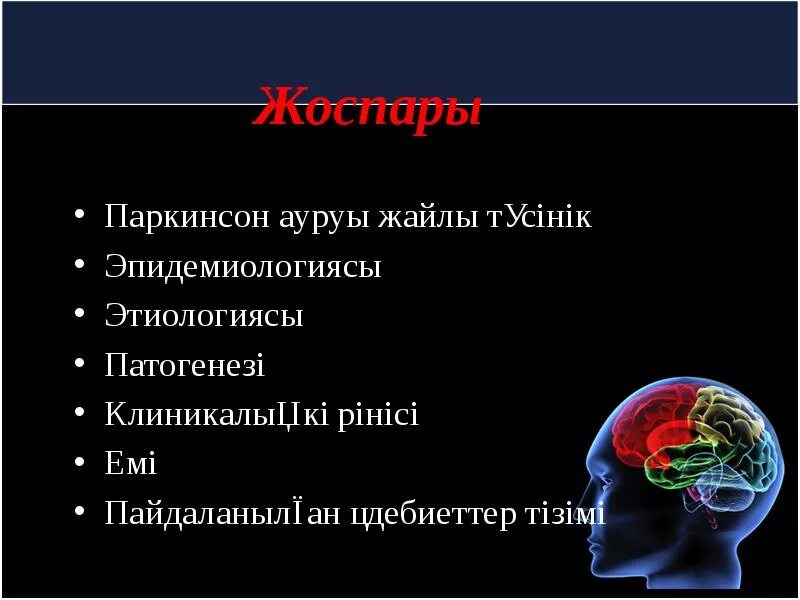 Жоспары

• Паркинсон ауруы жайлы тУсінік
• Эпидемиологиясы
• Этиологиясы
• Патогенезі
• КлиникалыЦкі рінісі
• Емі
• ПайдаланылЇан цдебиеттер тізімі